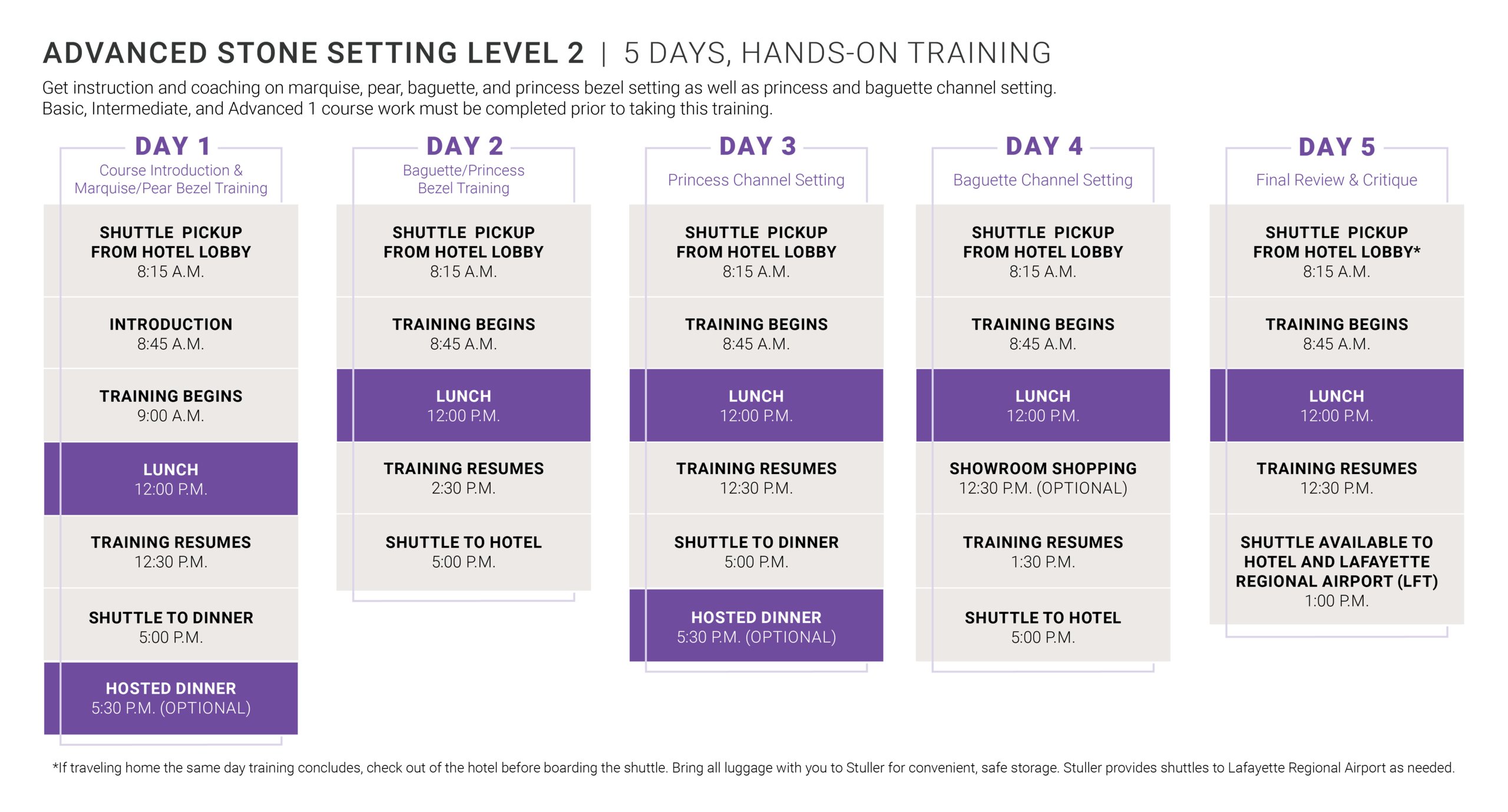 ADVANCED STONE SETTING LEVEL 2 | 5 DAYS, HANDS-ON TRAINING

Get instruction and coaching on marquise, pear, baguette, and princess bezel setting as well as princess and baguette channel setting. Basic, Intermediate, and Advanced 1 course work must be completed prior to taking this training.

DAY 1
Course Introduction & Marquise/Pear Bezel Training

SHUTTLE PICKUP FROM HOTEL LOBBY
8:15 A.M.

INTRODUCTION
8:45 A.M.

TRAINING BEGINS
9:00 A.M.

LUNCH
12:00 P.M.

TRAINING RESUMES
12:30 P.M.

SHUTTLE TO DINNER
5:00 P.M.

HOSTED DINNER
5:30 P.M. (OPTIONAL)

DAY 2
Baguette/Princess Bezel Training

SHUTTLE PICKUP FROM HOTEL LOBBY
8:15 A.M.

TRAINING BEGINS
8:45 A.M.

LUNCH
12:00 P.M.

TRAINING RESUMES
2:30 P.M.

SHUTTLE TO HOTEL
5:00 P.M.

DAY 3
Princess Channel Setting

SHUTTLE PICKUP FROM HOTEL LOBBY
8:15 A.M.

TRAINING BEGINS
8:45 A.M.

LUNCH
12:00 P.M.

TRAINING RESUMES
12:30 P.M.

SHUTTLE TO DINNER
5:00 P.M.

HOSTED DINNER
5:30 P.M. (OPTIONAL)

DAY 4
Baguette Channel Setting

SHUTTLE PICKUP FROM HOTEL LOBBY
8:15 A.M.

TRAINING BEGINS
8:45 A.M.

LUNCH
12:00 P.M.

SHOWROOM SHOPPING
12:30 P.M. (OPTIONAL)

TRAINING RESUMES
1:30 P.M.

SHUTTLE TO HOTEL
5:00 P.M.

DAY 5
Final Review & Critique

SHUTTLE PICKUP FROM HOTEL LOBBY*
8:15 A.M.

TRAINING BEGINS
8:45 A.M.

LUNCH
12:00 P.M.

TRAINING RESUMES
12:30 P.M.

SHUTTLE AVAILABLE TO HOTEL AND LAFAYETTE REGIONAL AIRPORT (LFT)
1:00 P.M.

*If traveling home the same day training concludes, check out of the hotel before boarding the shuttle. Bring all luggage with you to Stuller for convenient, safe storage. Stuller provides shuttles to Lafayette Regional Airport as needed.